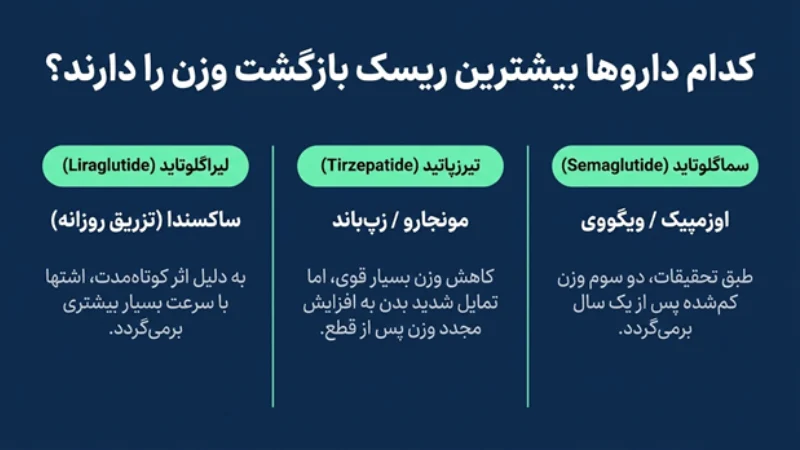 کدام داروها بیشترین ریسک بازگشت وزن را دارند؟

سماگلوتاید (Semaglutide)

اوزمپیک / ویگووی

طبق تحقیقات، دو سوم وزن کم‌شده پس از یک سال برمی‌گردد.

تیرزپاتید (Tirzepatide)

مونجارو / زپ‌باند

کاهش وزن بسیار قوی، اما تمایل شدید بدن به افزایش مجدد وزن پس از قطع.

لیراگلوتاید (Liraglutide)

ساکسندا (تزریق روزانه)

به دلیل اثر کوتاه‌مدت، اشتها با سرعت بسیار بیشتری برمی‌گردد.